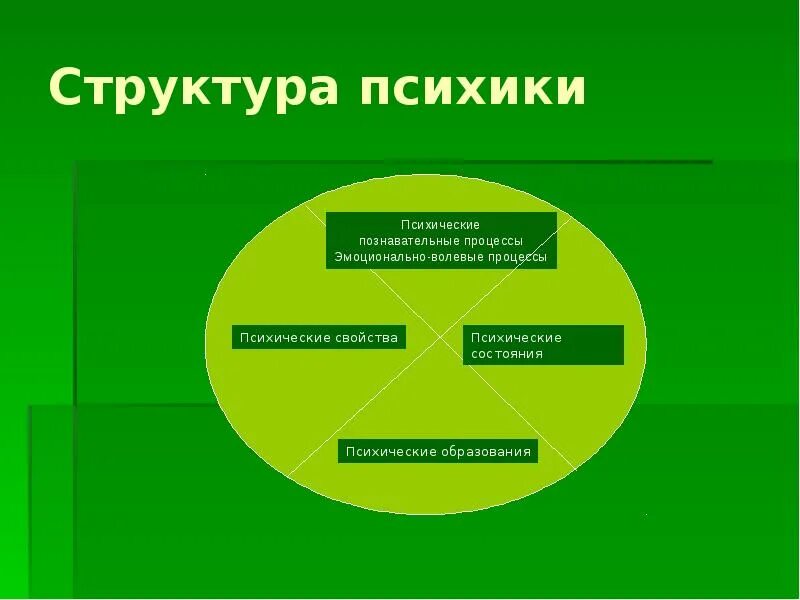 Структура психики

Психические познавательные процессы
Эмоционально-волевые процессы

Психические свойства

Психические состояния

Психические образования